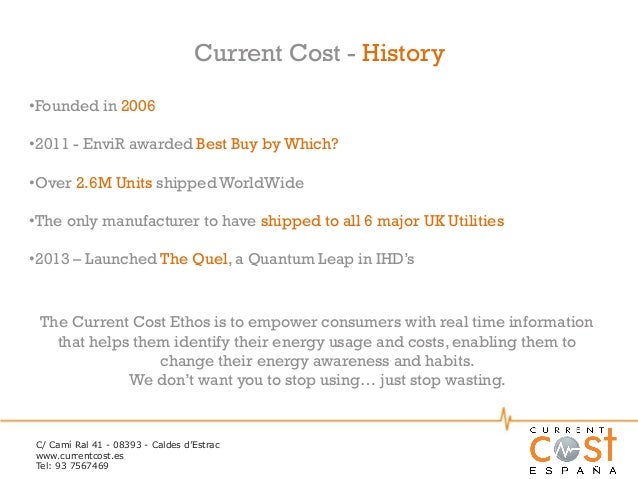 Current Cost - History

•Founded in 2006

•2011 - EnviR awarded Best Buy by Which?

•Over 2.6M Units shipped WorldWide

•The only manufacturer to have shipped to all 6 major UK Utilities

•2013 – Launched The Quel, a Quantum Leap in IHD's

The Current Cost Ethos is to empower consumers with real time information that helps them identify their energy usage and costs, enabling them to change their energy awareness and habits.
We don't want you to stop using… just stop wasting.

C/ Camí Ral 41 - 08393 - Caldes d'Estrac
www.currentcost.es
Tel: 93 7567469

CURRENT
COST
ESPAÑA